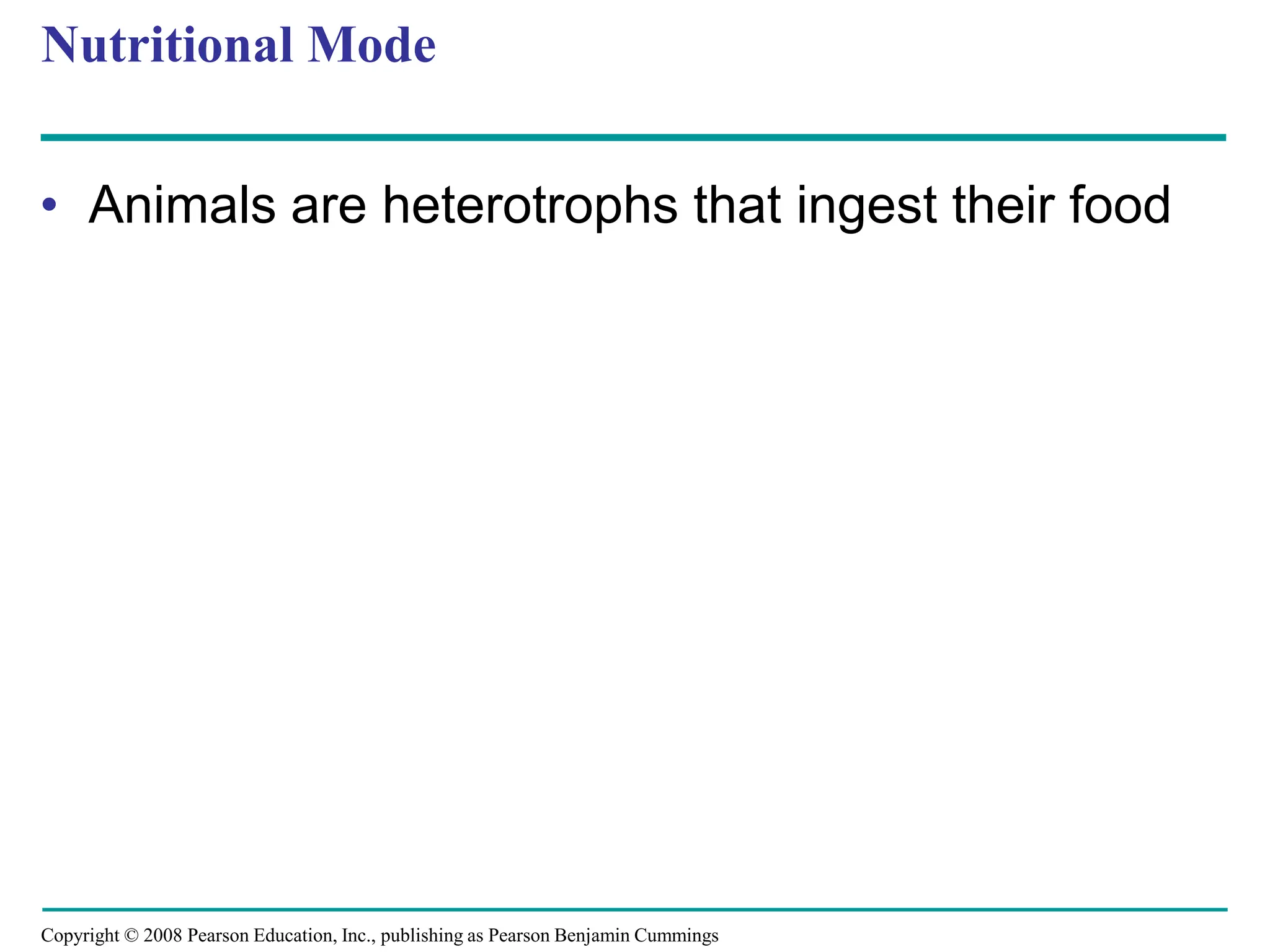 Nutritional Mode

• Animals are heterotrophs that ingest their food

Copyright © 2008 Pearson Education, Inc., publishing as Pearson Benjamin Cummings